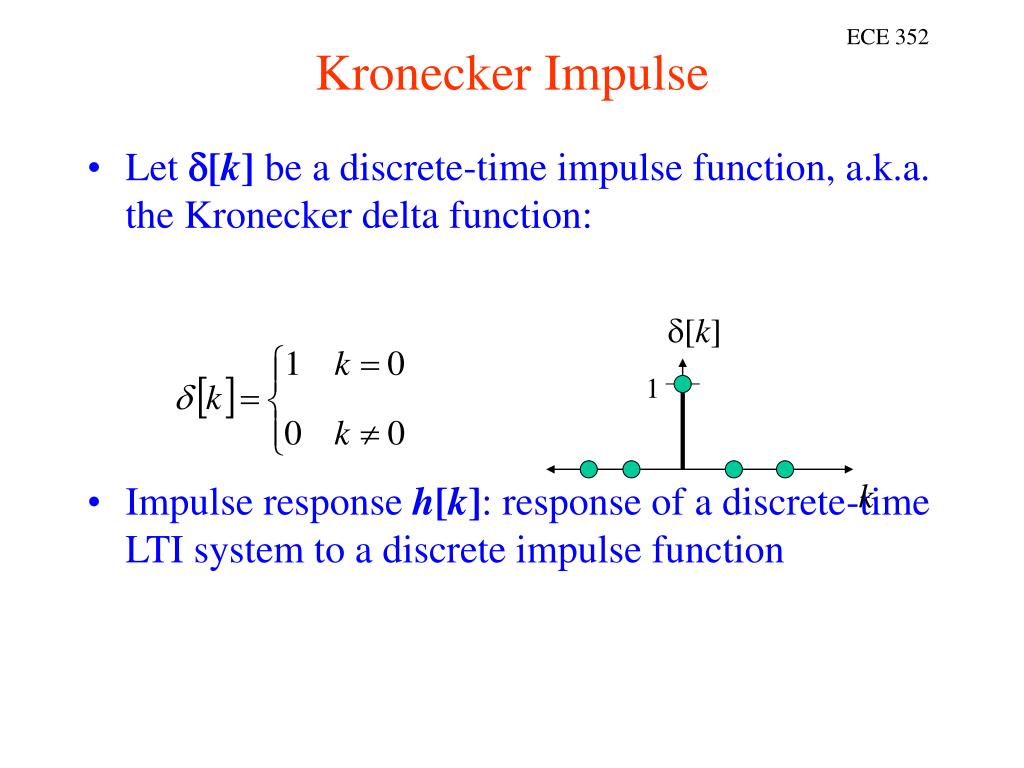 ECE 352

Kronecker Impulse

• Let $\delta[k]$ be a discrete-time impulse function, a.k.a. the Kronecker delta function:

$\delta[k] = \begin{cases} 1 & k = 0 \\ 0 & k \neq 0 \end{cases}$

$\delta[k]$

1

$k$

• Impulse response $h[k]$: response of a discrete-time LTI system to a discrete impulse function